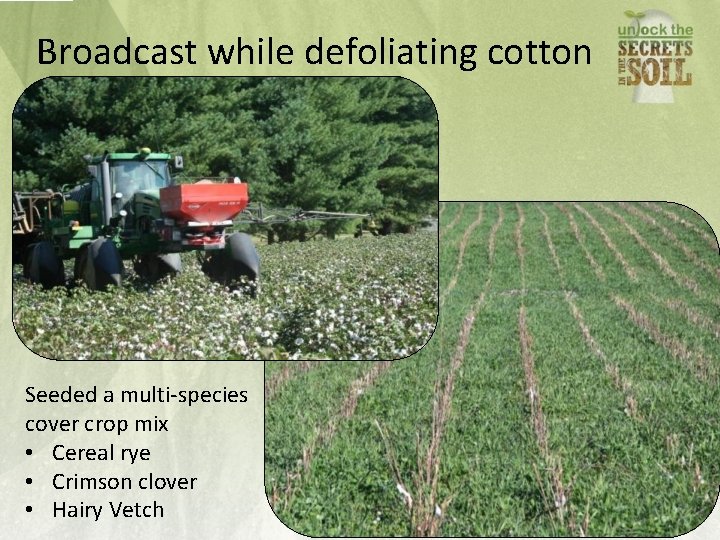 Broadcast while defoliating cotton

unlock the SECRETS IN THE SOIL

Seeded a multi-species cover crop mix
• Cereal rye
• Crimson clover
• Hairy Vetch